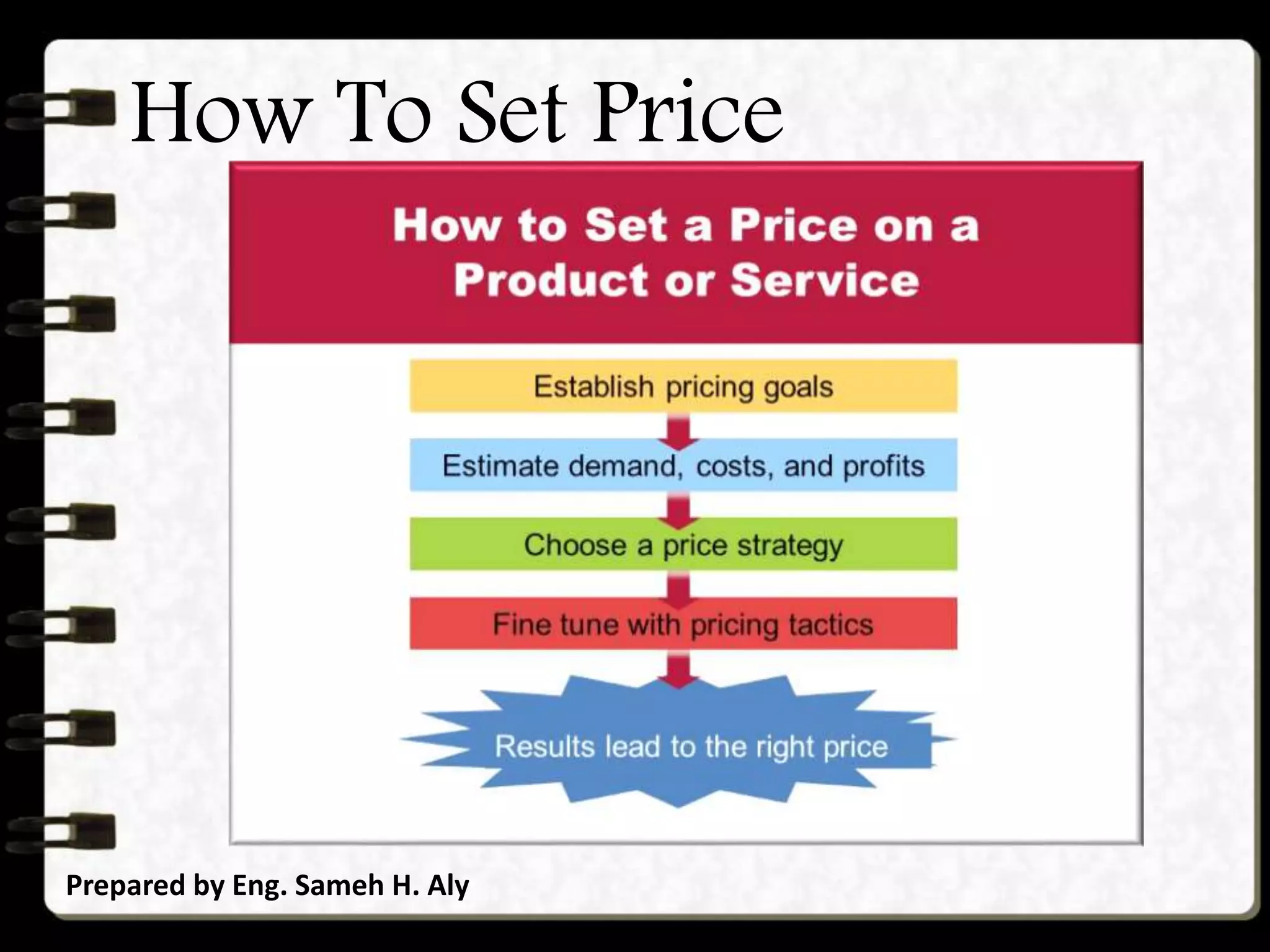 How To Set Price

How to Set a Price on a Product or Service

Establish pricing goals

Estimate demand, costs, and profits

Choose a price strategy

Fine tune with pricing tactics

Results lead to the right price

Prepared by Eng. Sameh H. Aly